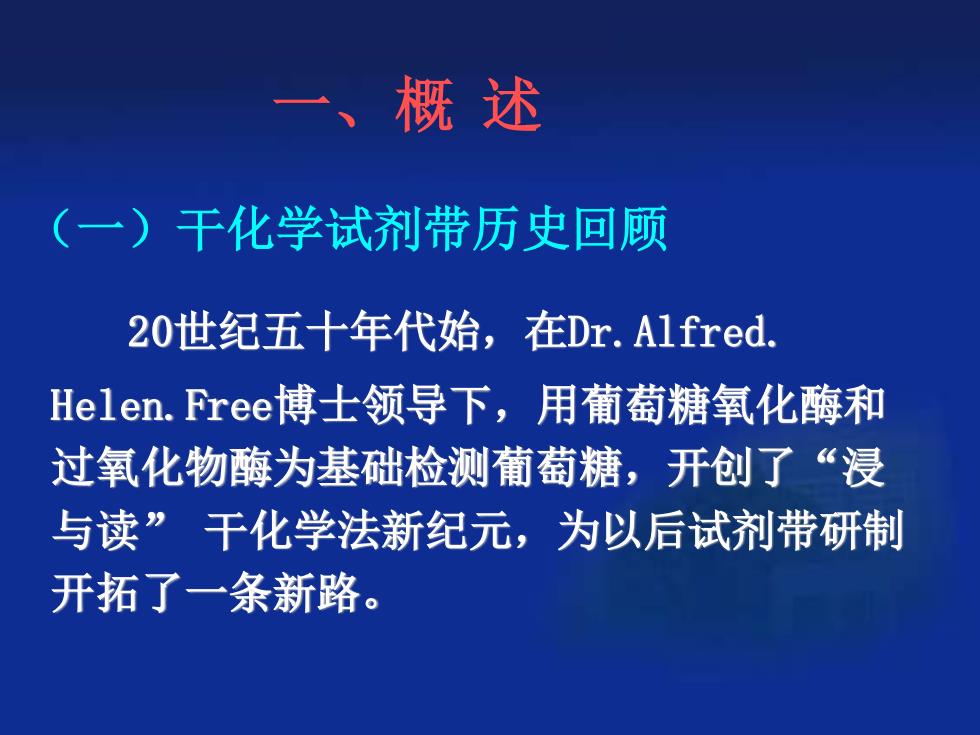 一、概 述

（一）干化学试剂带历史回顾

20世纪五十年代始，在Dr.Alfred. Helen.Free博士领导下，用葡萄糖氧化酶和过氧化物酶为基础检测葡萄糖，开创了“浸与读” 干化学法新纪元，为以后试剂带研制开拓了一条新路。